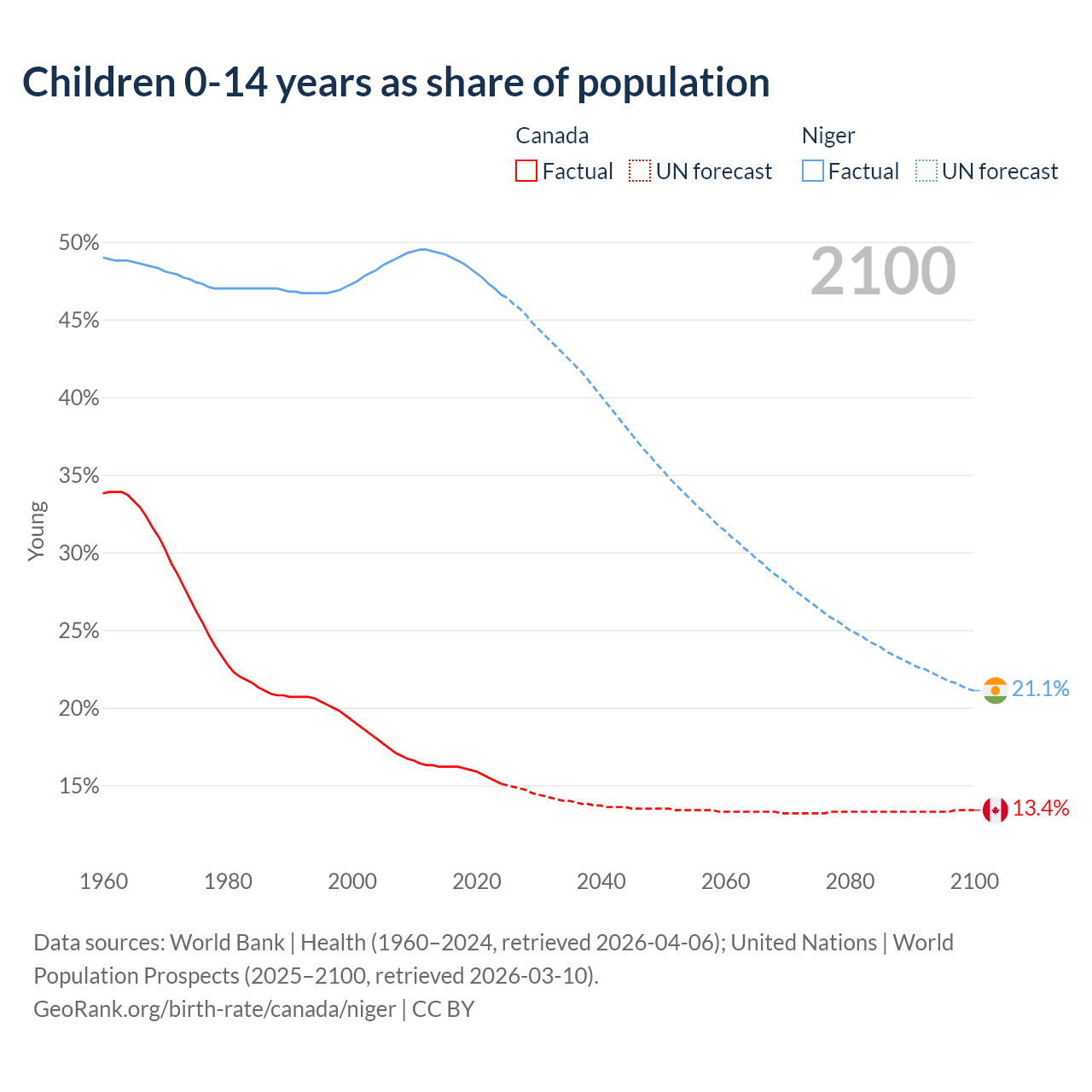 Children 0-14 years as share of population

Canada
Factual UN forecast

Niger
Factual UN forecast

2100

50%
45%
40%
35%
30%
25%
20%
15%

Young

21.1%
13.4%

1960 1980 2000 2020 2040 2060 2080 2100

Data sources: World Bank | Health (1960–2024, retrieved 2026-04-06); United Nations | World Population Prospects (2025–2100, retrieved 2026-03-10).
GeoRank.org/birth-rate/canada/niger | CC BY